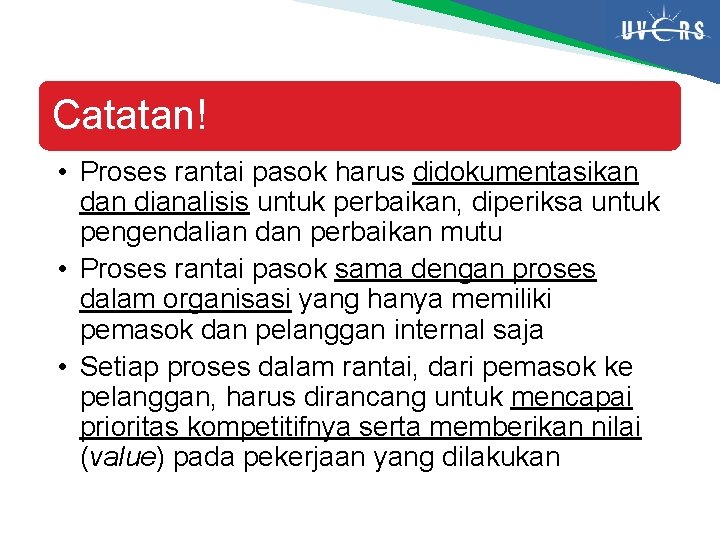 UVERS

Catatan!

• Proses rantai pasok harus didokumentasikan dan dianalisis untuk perbaikan, diperiksa untuk pengendalian dan perbaikan mutu
• Proses rantai pasok sama dengan proses dalam organisasi yang hanya memiliki pemasok dan pelanggan internal saja
• Setiap proses dalam rantai, dari pemasok ke pelanggan, harus dirancang untuk mencapai prioritas kompetitifnya serta memberikan nilai (value) pada pekerjaan yang dilakukan